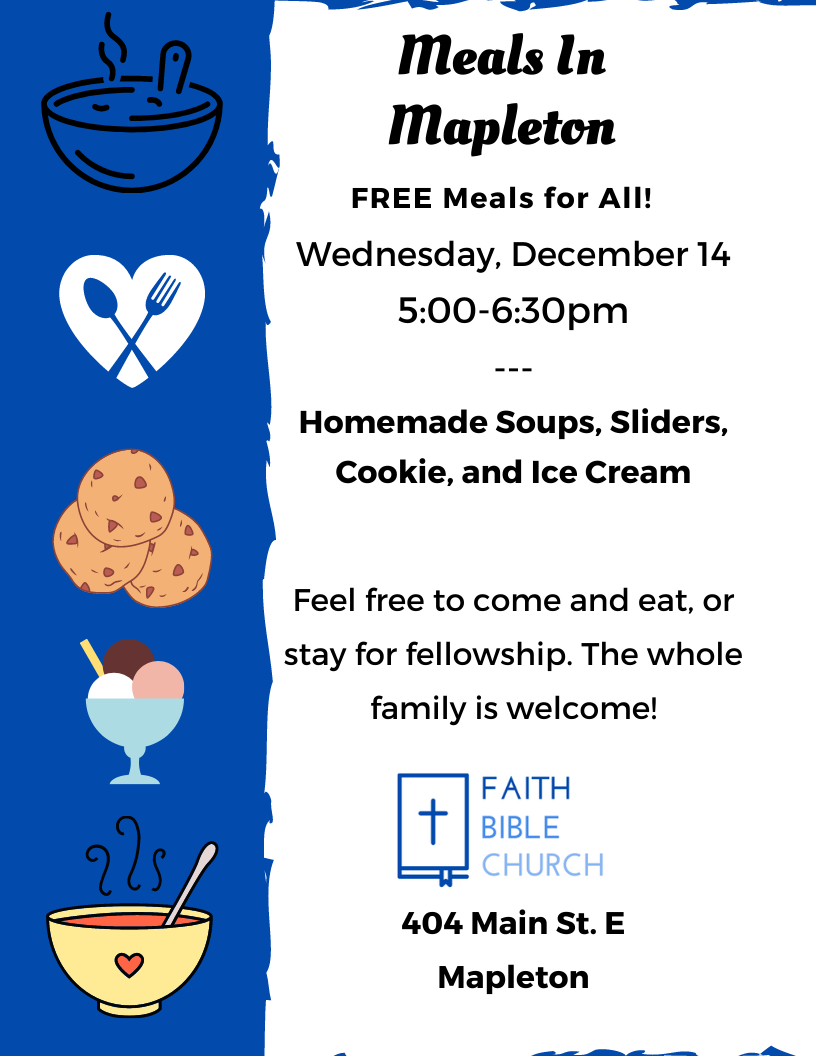 Meals In Mapleton

FREE Meals for All!

Wednesday, December 14

5:00-6:30pm

---

Homemade Soups, Sliders, Cookie, and Ice Cream

Feel free to come and eat, or stay for fellowship. The whole family is welcome!

FAITH
BIBLE
CHURCH

404 Main St. E
Mapleton